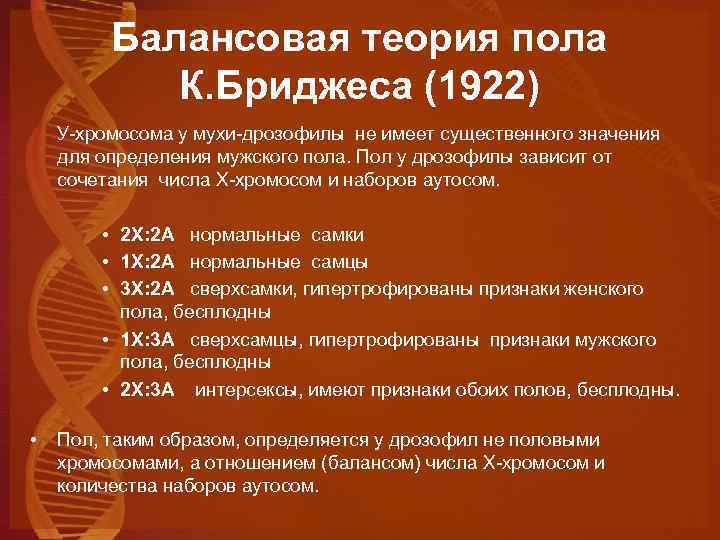 Балансовая теория пола К.Бриджеса (1922)

У-хромосома у мухи-дрозофилы не имеет существенного значения для определения мужского пола. Пол у дрозофилы зависит от сочетания числа Х-хромосом и наборов аутосом.

• 2Х:2А нормальные самки
• 1Х:2А нормальные самцы
• 3Х:2А сверхсамки, гипертрофированы признаки женского пола, бесплодны
• 1Х:3А сверхсамцы, гипертрофированы признаки мужского пола, бесплодны
• 2Х:3А интерсексы, имеют признаки обоих полов, бесплодны.

• Пол, таким образом, определяется у дрозофил не половыми хромосомами, а отношением (балансом) числа Х-хромосом и количества наборов аутосом.